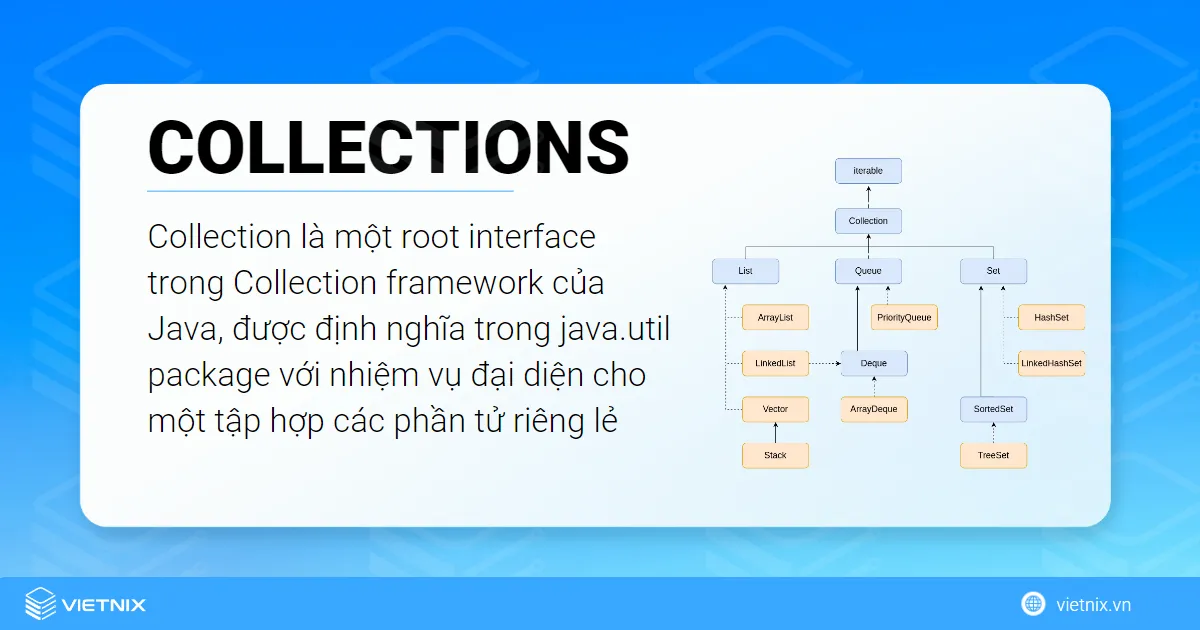 COLLECTIONS

Collection là một root interface trong Collection framework của Java, được định nghĩa trong java.util package với nhiệm vụ đại diện cho một tập hợp các phần tử riêng lẻ

iterable

Collection

List

Queue

Set

ArrayList

PriorityQueue

HashSet

LinkedList

Deque

LinkedHashSet

Vector

ArrayDeque

SortedSet

Stack

TreeSet

VIETNIX

vietnix.vn